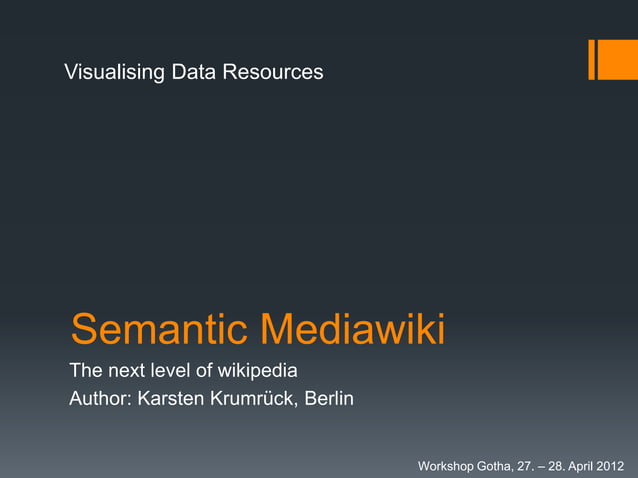 Visualising Data Resources

Semantic Mediawiki

The next level of wikipedia

Author: Karsten Krumrück, Berlin

Workshop Gotha, 27. – 28. April 2012